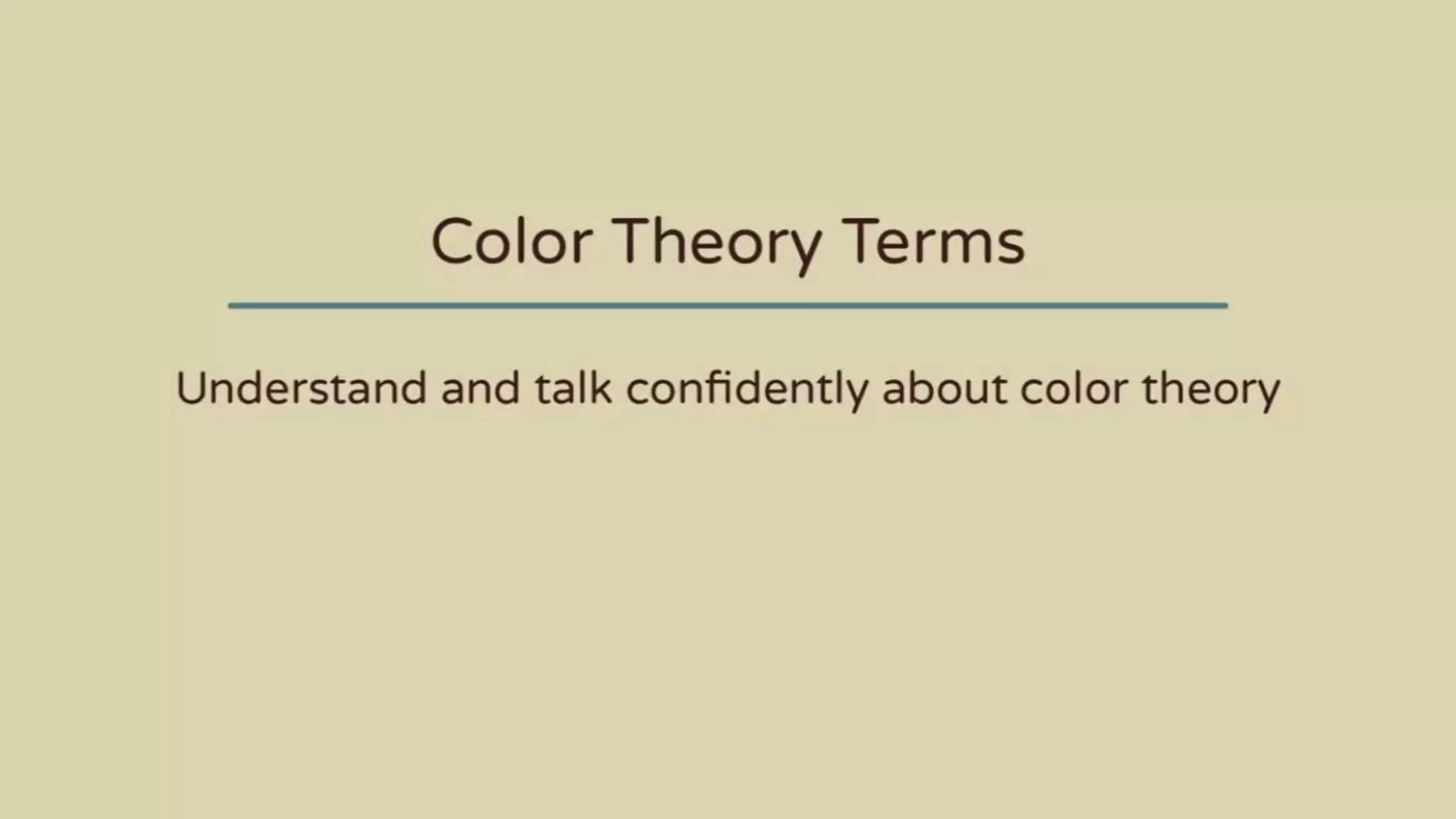 Color Theory Terms

Understand and talk confidently about color theory